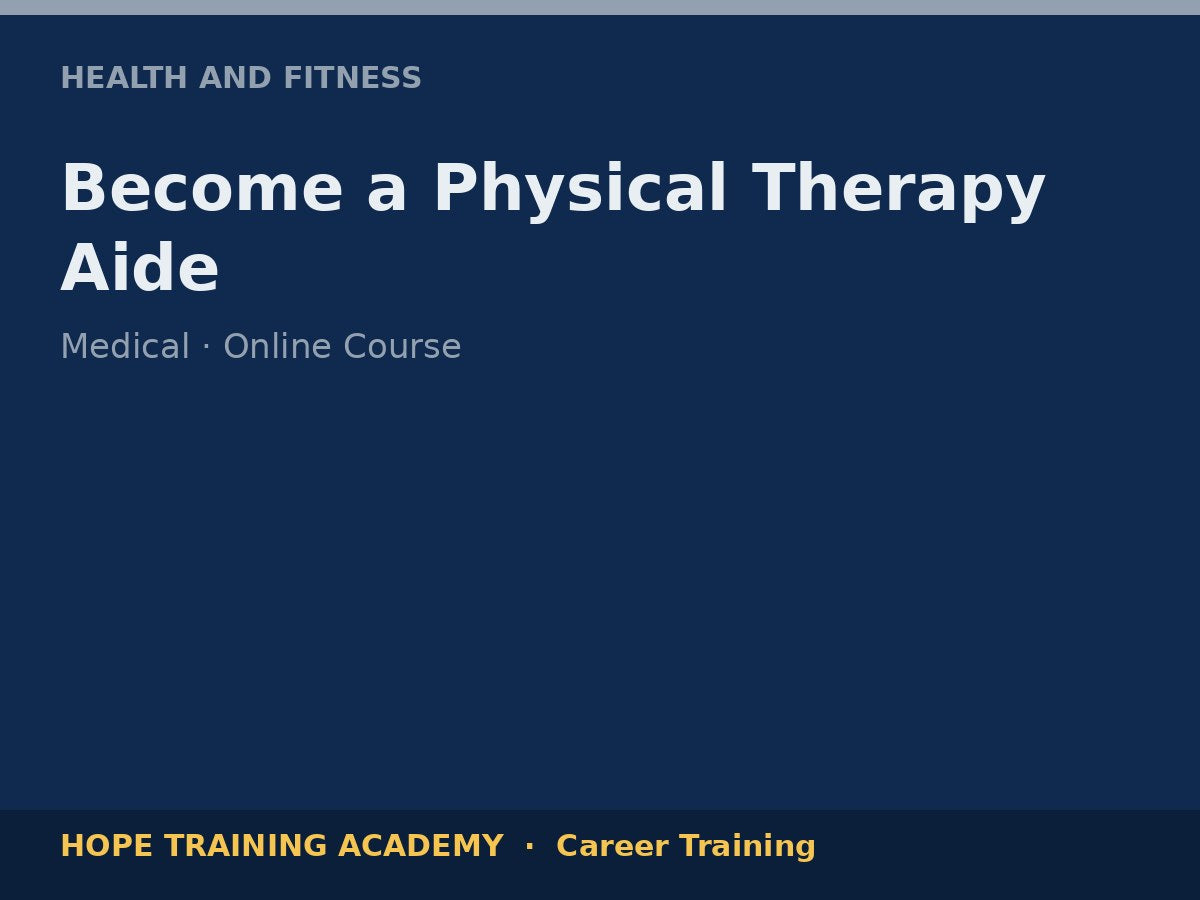 HEALTH AND FITNESS

Become a Physical Therapy Aide

Medical · Online Course

HOPE TRAINING ACADEMY · Career Training